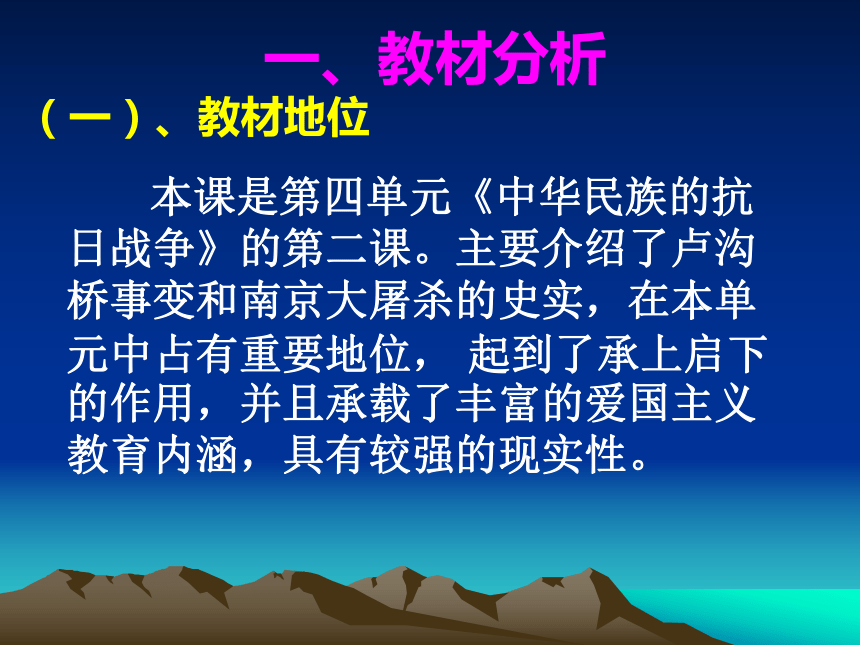 一、教材分析

（一）、教材地位

本课是第四单元《中华民族的抗日战争》的第二课。主要介绍了卢沟桥事变和南京大屠杀的史实，在本单元中占有重要地位， 起到了承上启下的作用，并且承载了丰富的爱国主义教育内涵，具有较强的现实性。